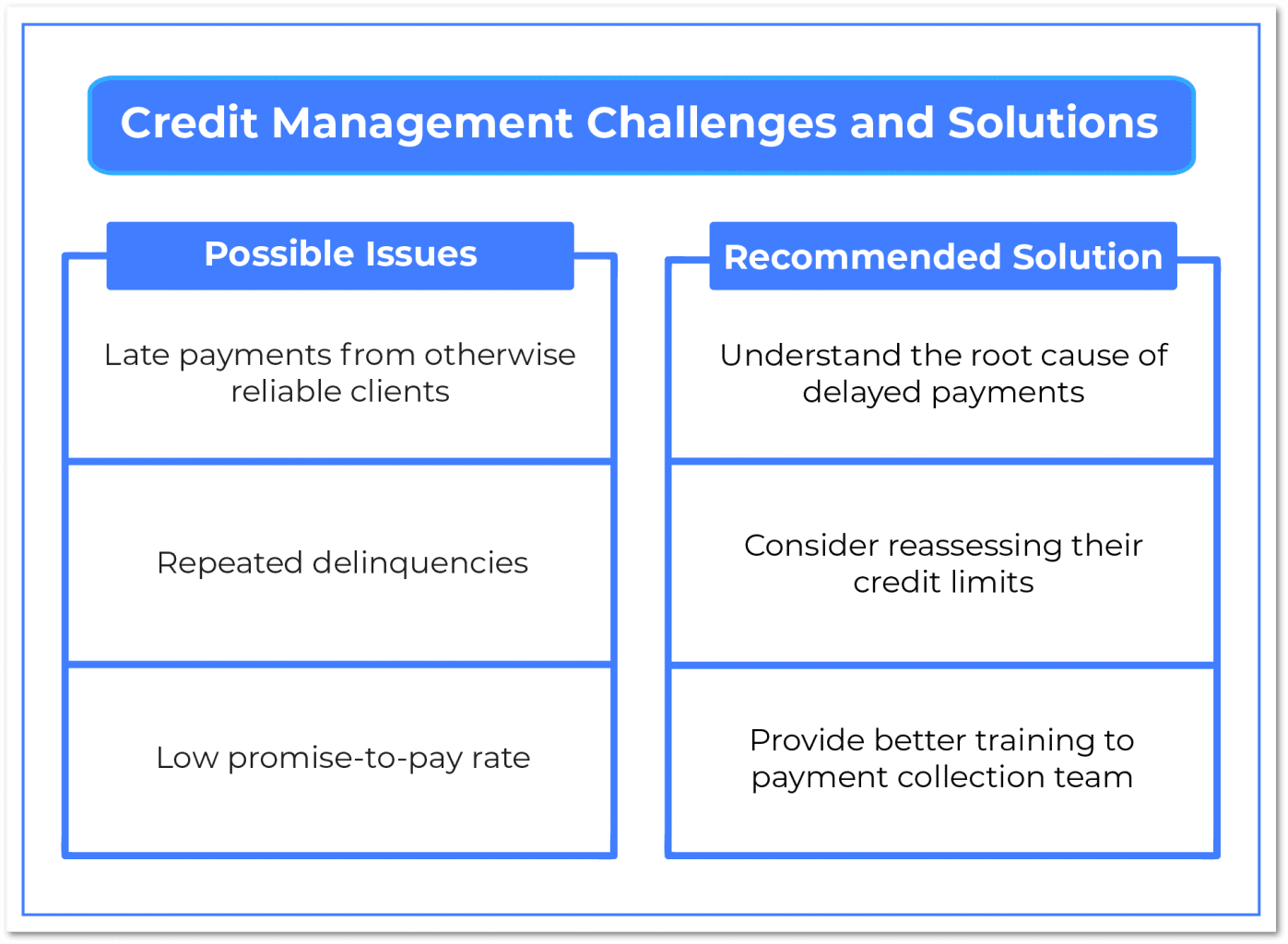 Credit Management Challenges and Solutions

| Possible Issues | Recommended Solution |
|---|---|
| Late payments from otherwise reliable clients | Understand the root cause of delayed payments |
| Repeated delinquencies | Consider reassessing their credit limits |
| Low promise-to-pay rate | Provide better training to payment collection team |